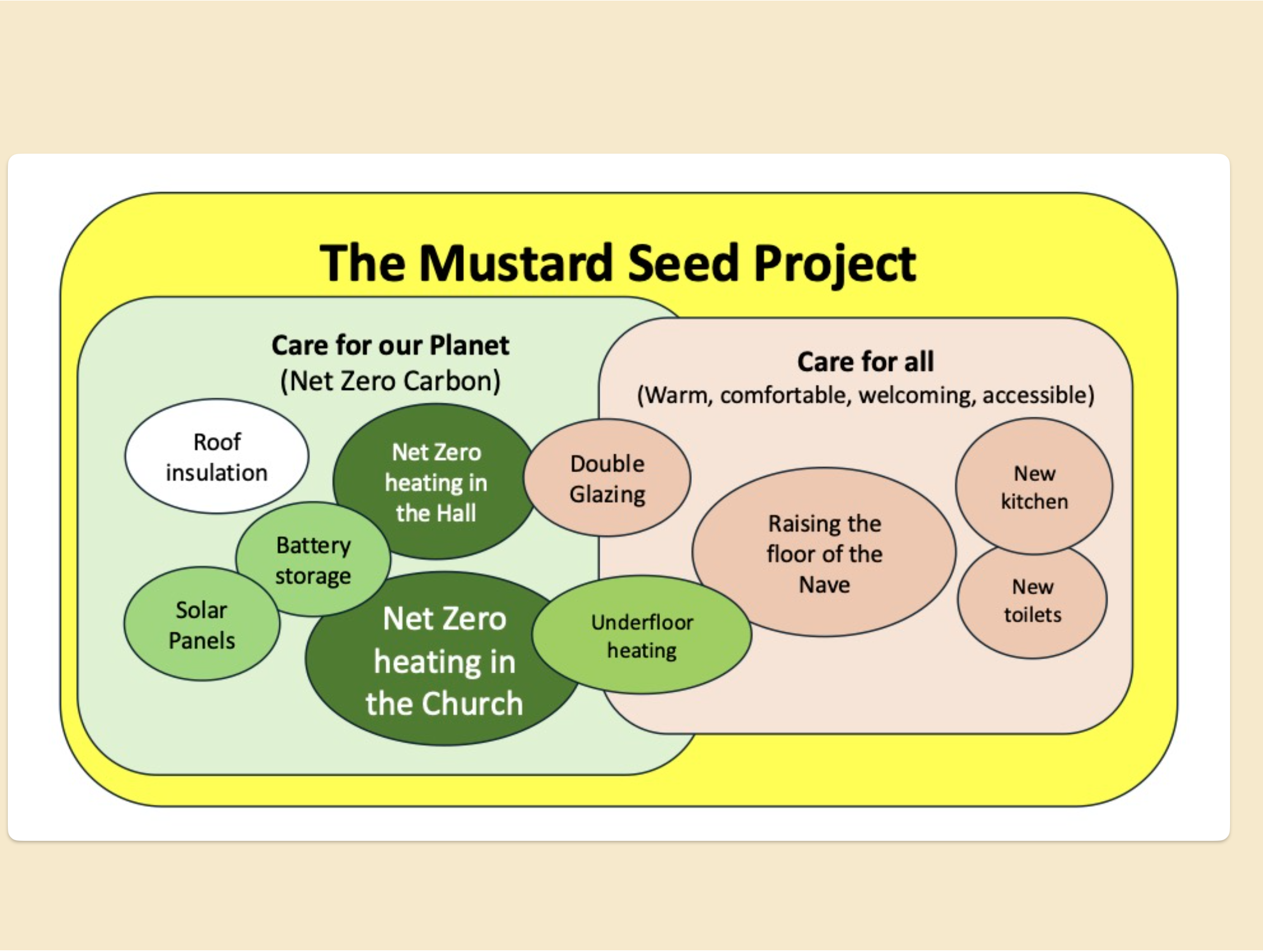 The Mustard Seed Project

Care for our Planet
(Net Zero Carbon)

Roof insulation

Net Zero heating in the Hall

Battery storage

Solar Panels

Net Zero heating in the Church

Care for all
(Warm, comfortable, welcoming, accessible)

Double Glazing

Underfloor heating

Raising the floor of the Nave

New kitchen

New toilets